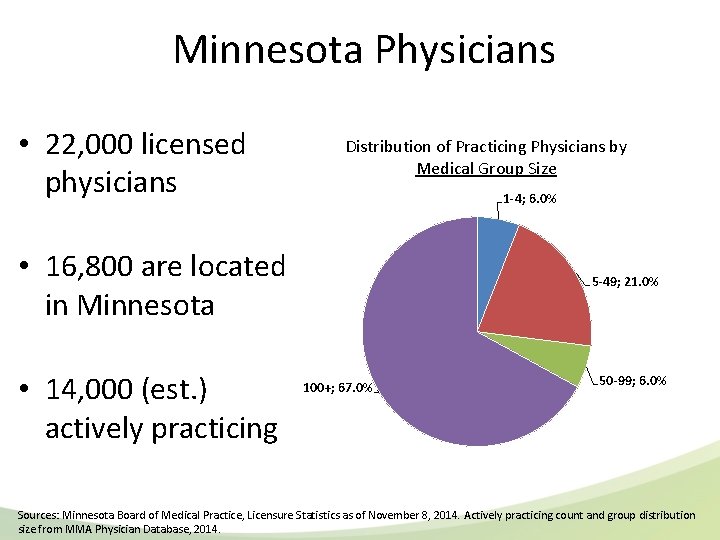 Minnesota Physicians

• 22,000 licensed physicians

• 16,800 are located in Minnesota

• 14,000 (est.) actively practicing

Distribution of Practicing Physicians by Medical Group Size

1-4; 6.0%

5-49; 21.0%

50-99; 6.0%

100+; 67.0%

Sources: Minnesota Board of Medical Practice, Licensure Statistics as of November 8, 2014. Actively practicing count and group distribution size from MMA Physician Database, 2014.